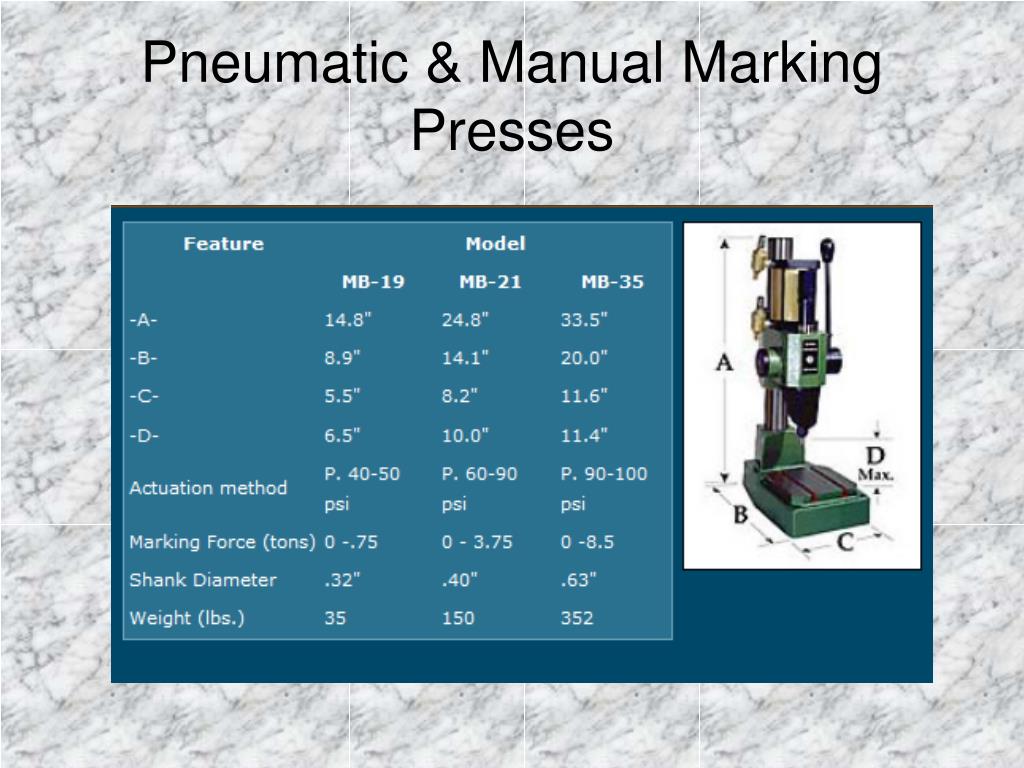 Pneumatic & Manual Marking Presses

| Feature | Model | | |
|---|---|---|---|
| | MB-19 | MB-21 | MB-35 |
| -A- | 14.8" | 24.8" | 33.5" |
| -B- | 8.9" | 14.1" | 20.0" |
| -C- | 5.5" | 8.2" | 11.6" |
| -D- | 6.5" | 10.0" | 11.4" |
| Actuation method | P. 40-50 psi | P. 60-90 psi | P. 90-100 psi |
| Marking Force (tons) | 0 -.75 | 0 - 3.75 | 0 -8.5 |
| Shank Diameter | .32" | .40" | .63" |
| Weight (lbs.) | 35 | 150 | 352 |

A
D Max.
B
C